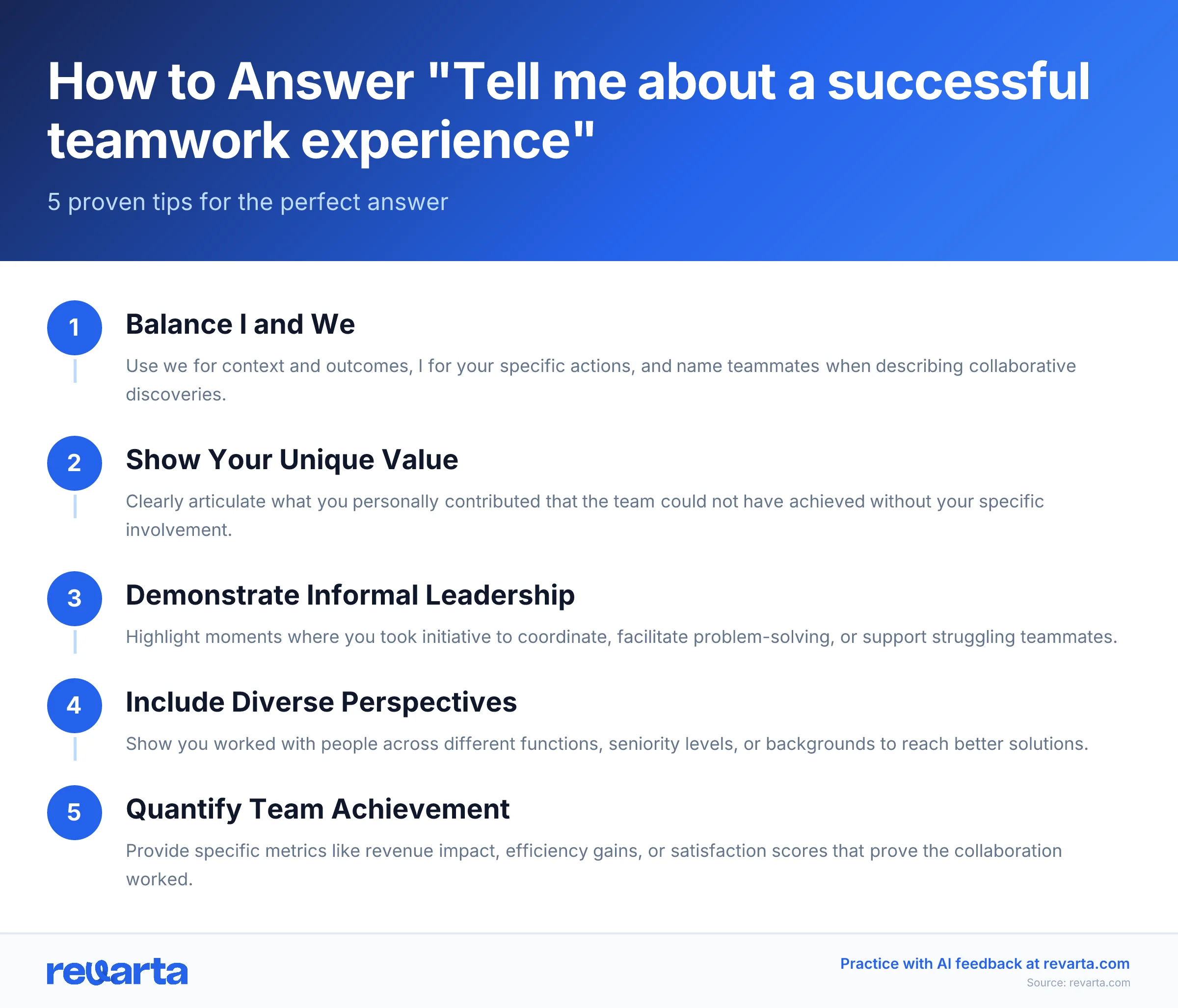 How to Answer "Tell me about a successful teamwork experience"

5 proven tips for the perfect answer

1
Balance I and We
Use we for context and outcomes, I for your specific actions, and name teammates when describing collaborative discoveries.

2
Show Your Unique Value
Clearly articulate what you personally contributed that the team could not have achieved without your specific involvement.

3
Demonstrate Informal Leadership
Highlight moments where you took initiative to coordinate, facilitate problem-solving, or support struggling teammates.

4
Include Diverse Perspectives
Show you worked with people across different functions, seniority levels, or backgrounds to reach better solutions.

5
Quantify Team Achievement
Provide specific metrics like revenue impact, efficiency gains, or satisfaction scores that prove the collaboration worked.

revarta

Practice with AI feedback at revarta.com
Source: revarta.com